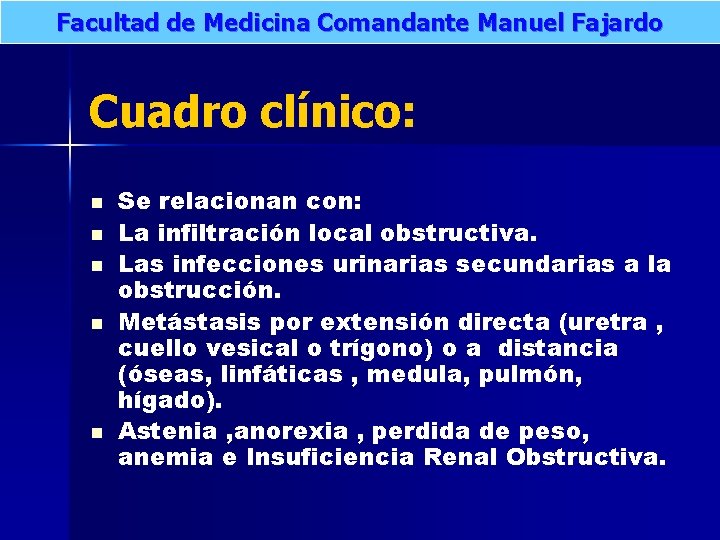 Facultad de Medicina Comandante Manuel Fajardo

Cuadro clínico:

- Se relacionan con:
- La infiltración local obstructiva.
- Las infecciones urinarias secundarias a la obstrucción.
- Metástasis por extensión directa (uretra , cuello vesical o trígono) o a distancia (óseas, linfáticas , medula, pulmón, hígado).
- Astenia ,anorexia , perdida de peso, anemia e Insuficiencia Renal Obstructiva.